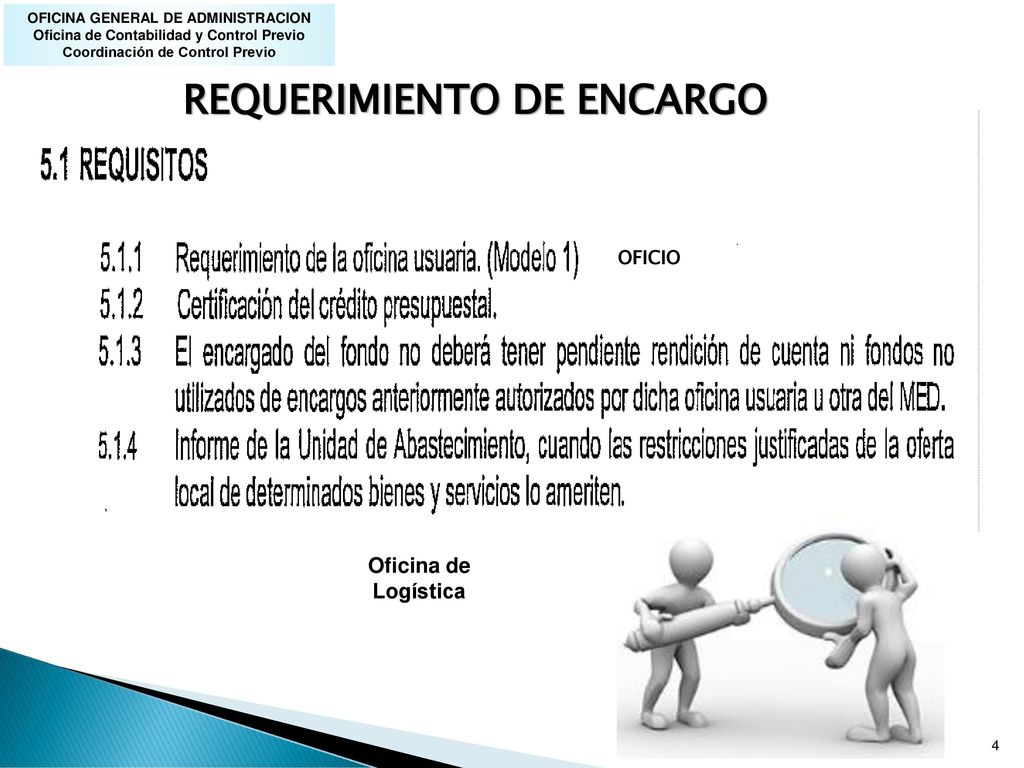 OFICINA GENERAL DE ADMINISTRACION
Oficina de Contabilidad y Control Previo
Coordinación de Control Previo

REQUERIMIENTO DE ENCARGO

5.1 REQUISITOS

5.1.1 Requerimiento de la oficina usuaria. (Modelo 1)

OFICIO

5.1.2 Certificación del crédito presupuestal.

5.1.3 El encargado del fondo no deberá tener pendiente rendición de cuenta ni fondos no utilizados de encargos anteriormente autorizados por dicha oficina usuaria u otra del MED.

5.1.4 Informe de la Unidad de Abastecimiento, cuando las restricciones justificadas de la oferta local de determinados bienes y servicios lo ameriten.

Oficina de Logística

4